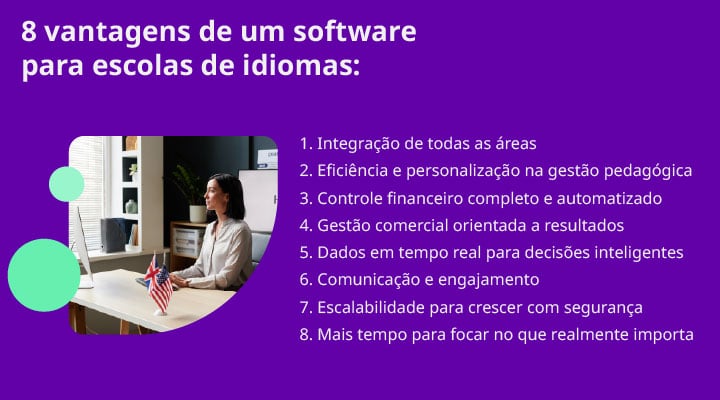 8 vantagens de um software para escolas de idiomas:

1. Integração de todas as áreas
2. Eficiência e personalização na gestão pedagógica
3. Controle financeiro completo e automatizado
4. Gestão comercial orientada a resultados
5. Dados em tempo real para decisões inteligentes
6. Comunicação e engajamento
7. Escalabilidade para crescer com segurança
8. Mais tempo para focar no que realmente importa